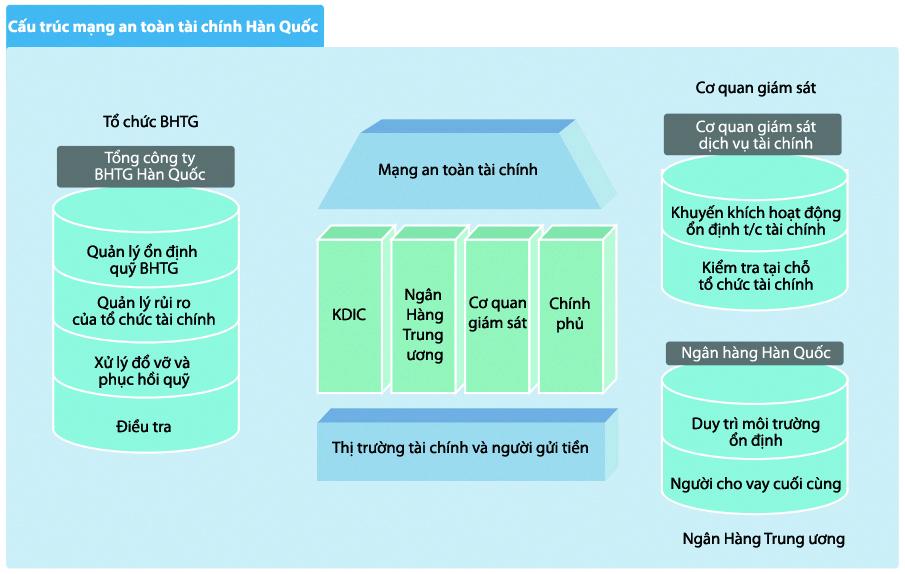 Cấu trúc mạng an toàn tài chính Hàn Quốc

Tổ chức BHTG

Tổng công ty BHTG Hàn Quốc

Quản lý ổn định quỹ BHTG

Quản lý rủi ro của tổ chức tài chính

Xử lý đổ vỡ và phục hồi quỹ

Điều tra

Mạng an toàn tài chính

KDIC

Ngân Hàng Trung ương

Cơ quan giám sát

Chính phủ

Thị trường tài chính và người gửi tiền

Cơ quan giám sát

Cơ quan giám sát dịch vụ tài chính

Khuyến khích hoạt động ổn định t/c tài chính

Kiểm tra tại chỗ tổ chức tài chính

Ngân hàng Hàn Quốc

Duy trì môi trường ổn định

Người cho vay cuối cùng

Ngân Hàng Trung ương